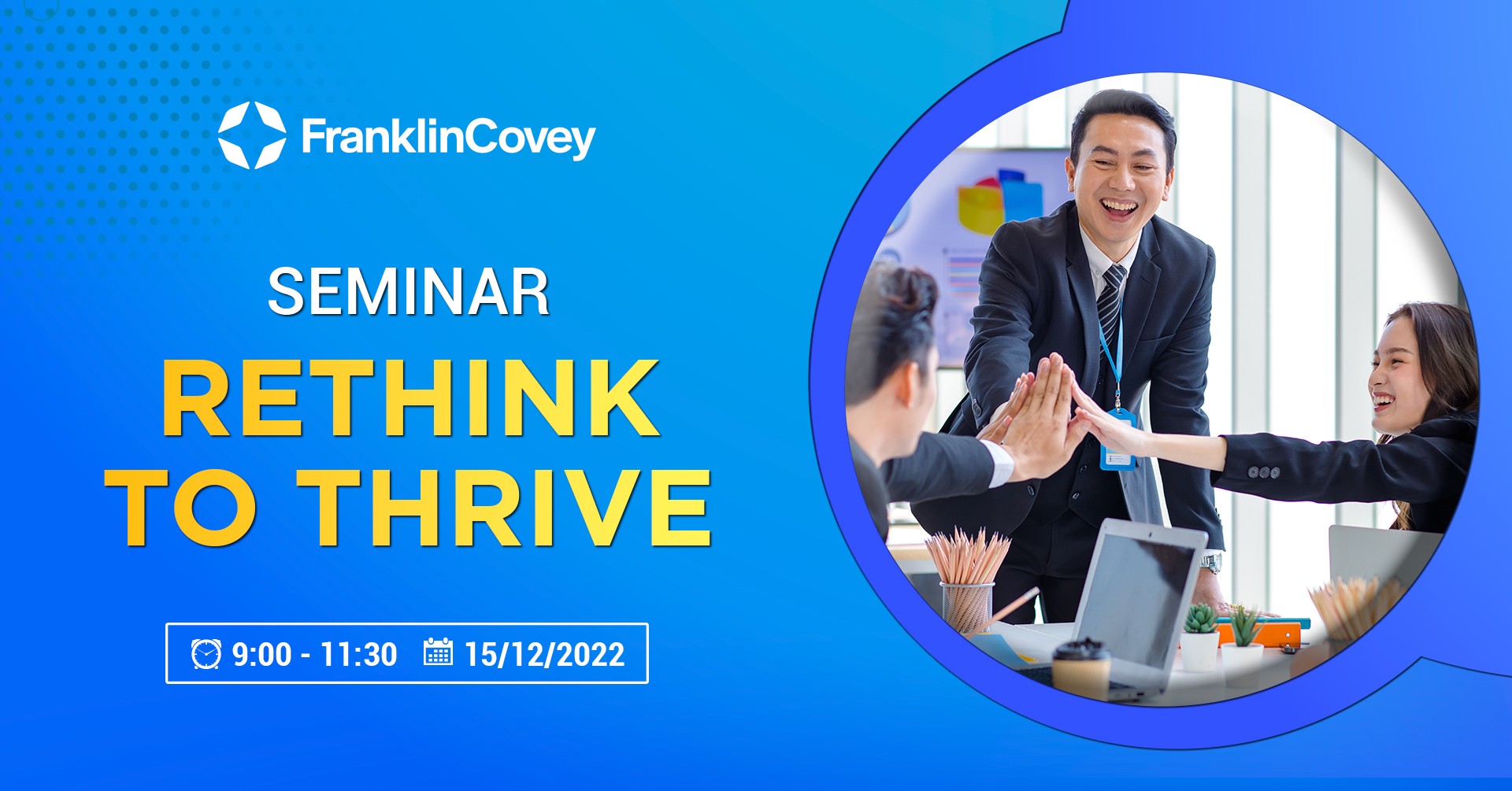 FranklinCovey

SEMINAR

RETHINK TO THRIVE

9:00 - 11:30 15/12/2022